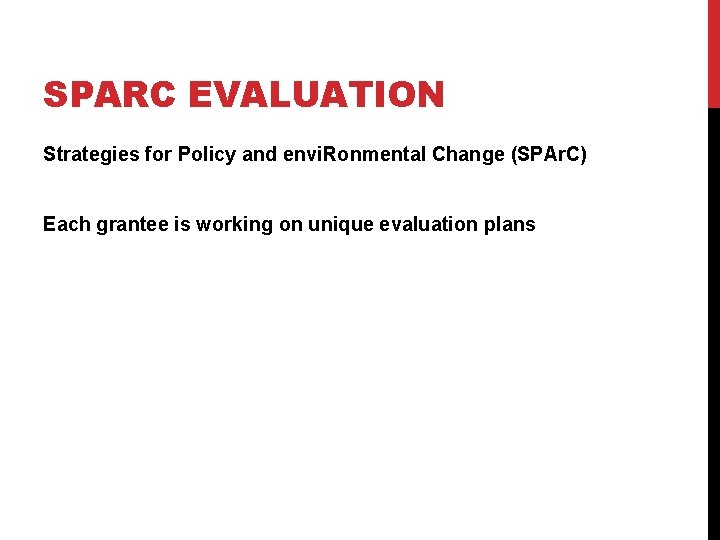 SPARC EVALUATION

Strategies for Policy and enviRonmental Change (SPArC)

Each grantee is working on unique evaluation plans